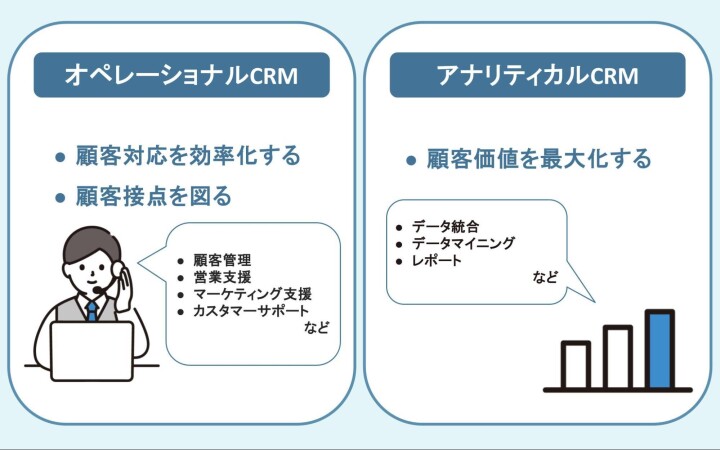 オペレーショナルCRM

● 顧客対応を効率化する
● 顧客接点を図る

● 顧客管理
● 営業支援
● マーケティング支援
● カスタマーサポート
など

アナリティカルCRM

● 顧客価値を最大化する

● データ統合
● データマイニング
● レポート
など